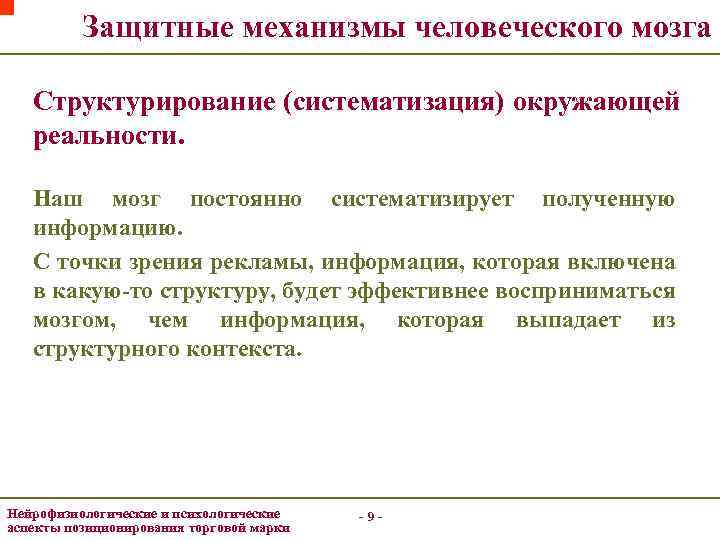 Защитные механизмы человеческого мозга

Структурирование (систематизация) окружающей реальности.

Наш мозг постоянно систематизирует полученную информацию.

С точки зрения рекламы, информация, которая включена в какую-то структуру, будет эффективнее восприниматься мозгом, чем информация, которая выпадает из структурного контекста.

Нейрофизиологические и психологические аспекты позиционирования торговой марки

- 9 -